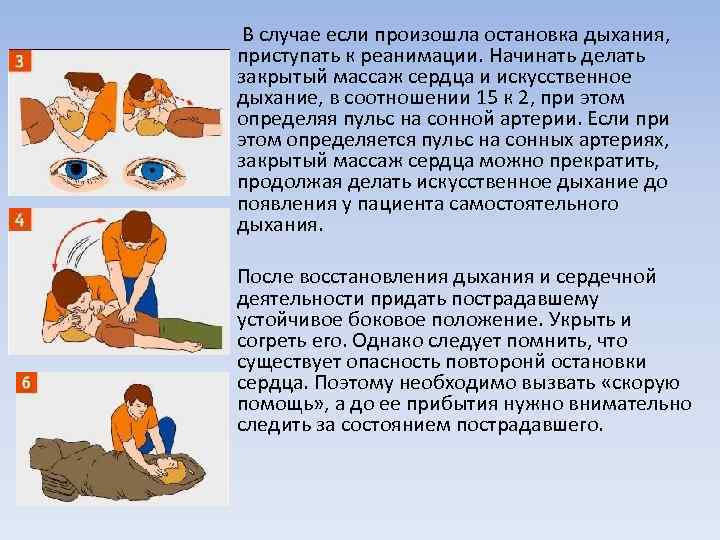 3

4

6

В случае если произошла остановка дыхания, приступать к реанимации. Начинать делать закрытый массаж сердца и искусственное дыхание, в соотношении 15 к 2, при этом определяя пульс на сонной артерии. Если при этом определяется пульс на сонных артериях, закрытый массаж сердца можно прекратить, продолжая делать искусственное дыхание до появления у пациента самостоятельного дыхания.

После восстановления дыхания и сердечной деятельности придать пострадавшему устойчивое боковое положение. Укрыть и согреть его. Однако следует помнить, что существует опасность повторонй остановки сердца. Поэтому необходимо вызвать «скорую помощь», а до ее прибытия нужно внимательно следить за состоянием пострадавшего.